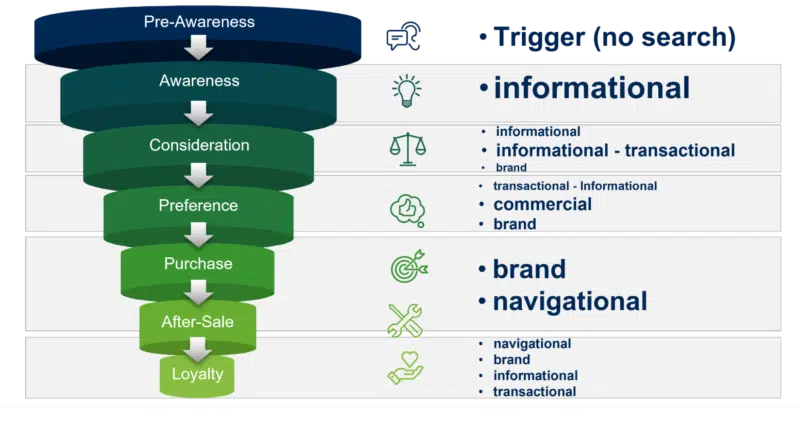 Pre-Awareness

Awareness

Consideration

Preference

Purchase

After-Sale

Loyalty

• Trigger (no search)

• informational

• informational
• informational - transactional
• brand

• transactional - Informational
• commercial
• brand

• brand
• navigational

• navigational
• brand
• informational
• transactional